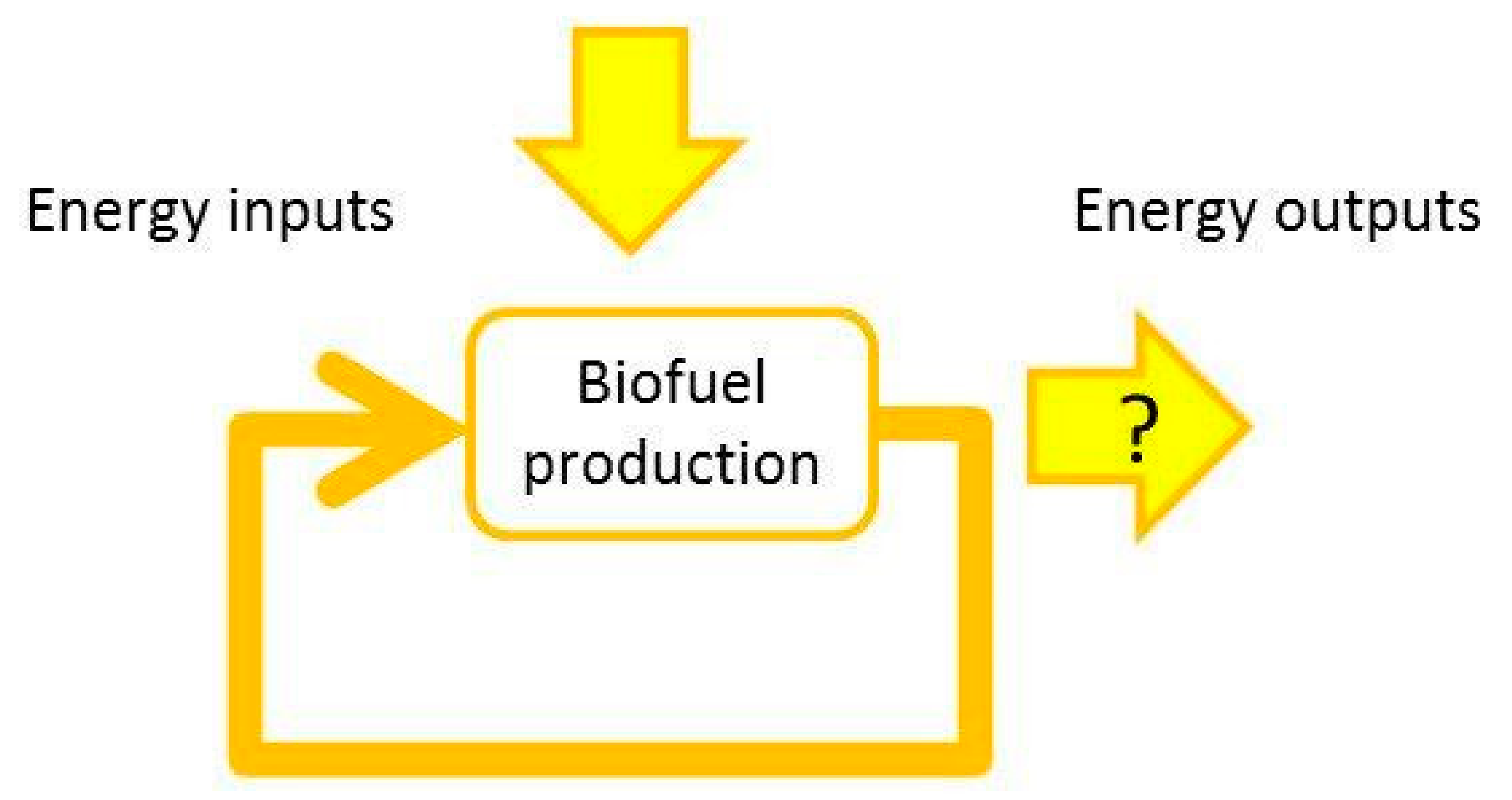 Energy inputs

Energy outputs

Biofuel production

?